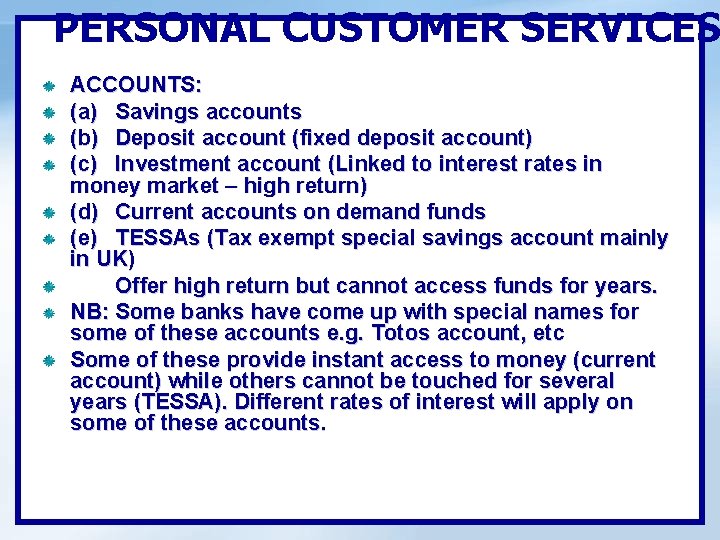 PERSONAL CUSTOMER SERVICES

ACCOUNTS:
(a) Savings accounts
(b) Deposit account (fixed deposit account)
(c) Investment account (Linked to interest rates in money market – high return)
(d) Current accounts on demand funds
(e) TESSAs (Tax exempt special savings account mainly in UK)
Offer high return but cannot access funds for years.
NB: Some banks have come up with special names for some of these accounts e.g. Totos account, etc
Some of these provide instant access to money (current account) while others cannot be touched for several years (TESSA). Different rates of interest will apply on some of these accounts.